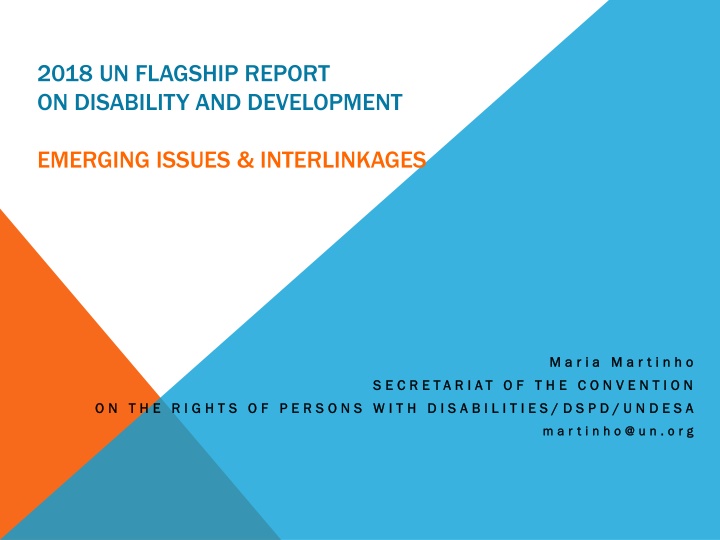 2018 UN FLAGSHIP REPORT
ON DISABILITY AND DEVELOPMENT

EMERGING ISSUES & INTERLINKAGES

Maria Martinho
SECRETARIAT OF THE CONVENTION
ON THE RIGHTS OF PERSONS WITH DISABILITIES/DSPD/UNDESA
martinho@un.org